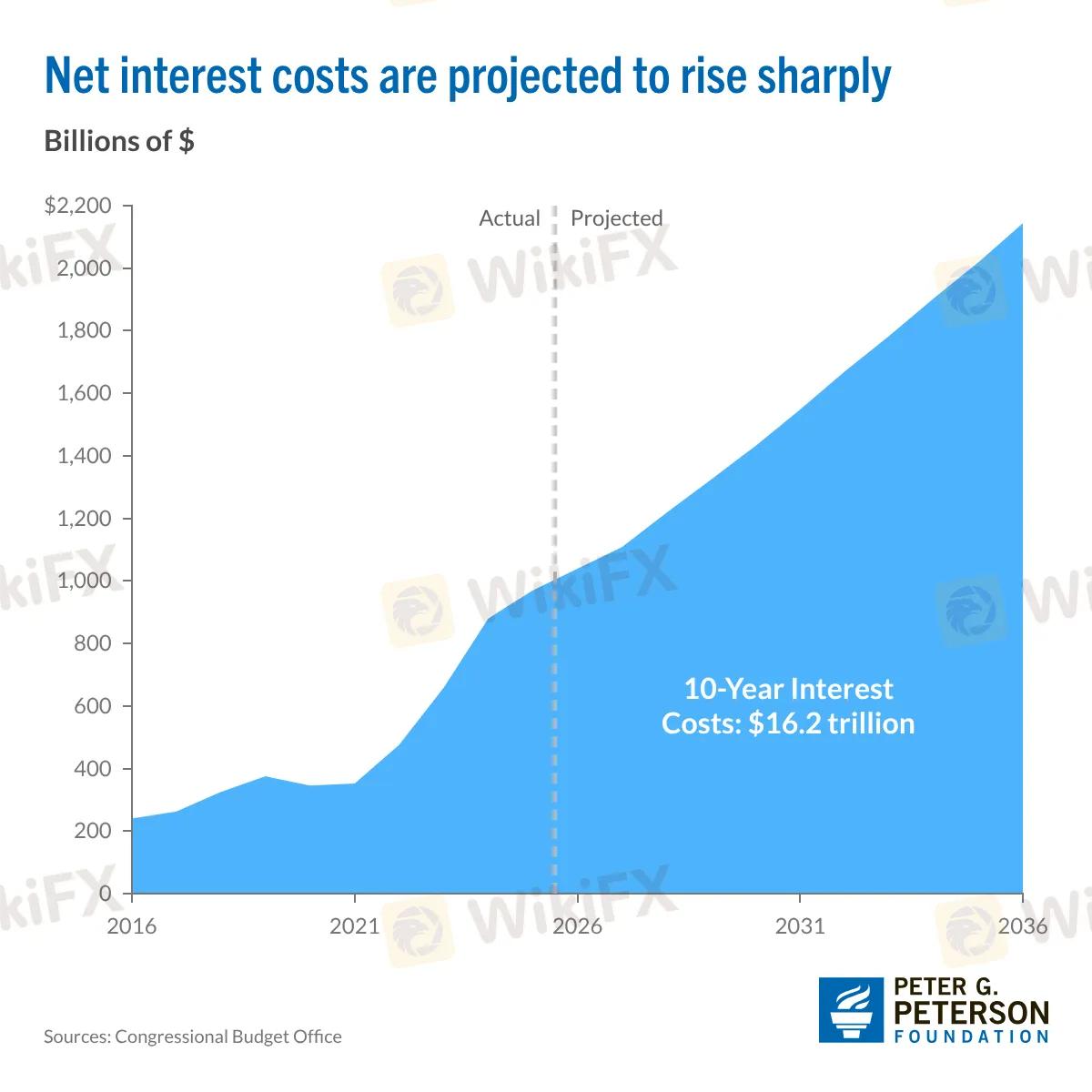 Net interest costs are projected to rise sharply

Billions of $

$2,200
2,000
1,800
1,600
1,400
1,200
1,000
800
600
400
200
0

Actual
Projected

10-Year Interest Costs: $16.2 trillion

2016
2021
2026
2031
2036

WikiFX

Sources: Congressional Budget Office

PETER G. PETERSON FOUNDATION